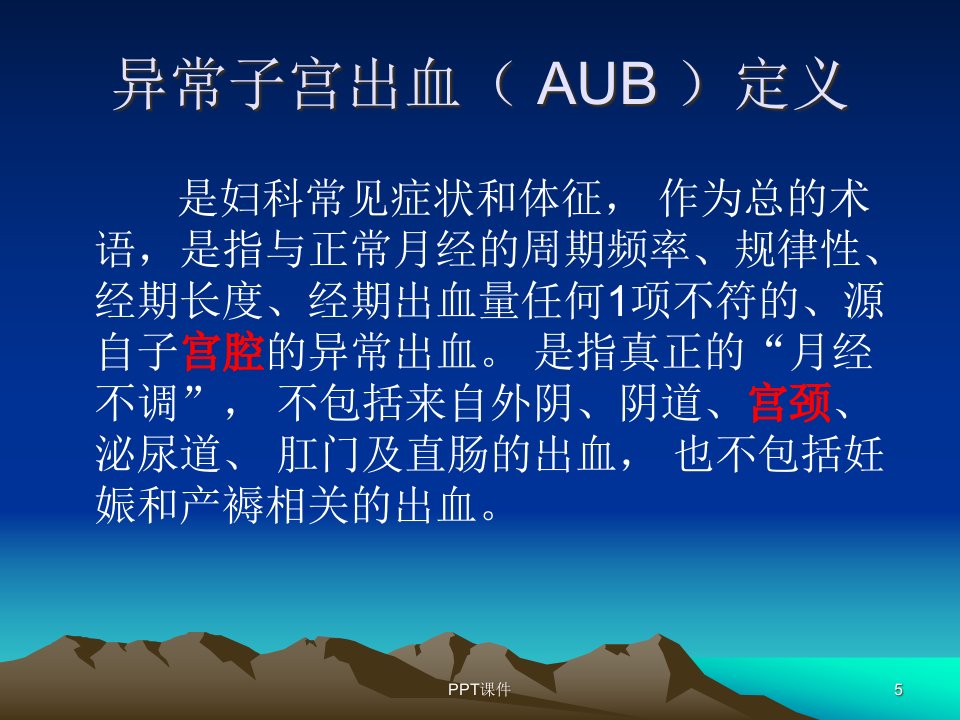 异常子宫出血（ AUB ）定义

是妇科常见症状和体征， 作为总的术语，是指与正常月经的周期频率、规律性、经期长度、经期出血量任何1项不符的、源自子宫腔的异常出血。 是指真正的“月经不调”， 不包括来自外阴、阴道、宫颈、泌尿道、 肛门及直肠的出血， 也不包括妊娠和产褥相关的出血。

PPT课件

5